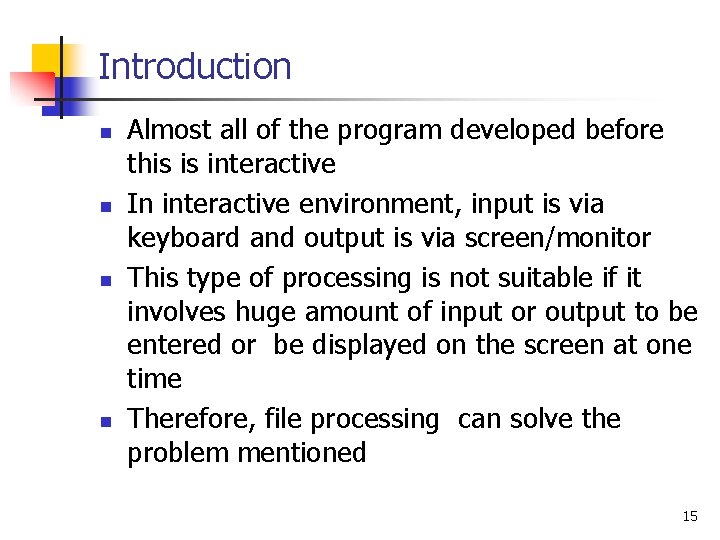 Introduction

- Almost all of the program developed before this is interactive
- In interactive environment, input is via keyboard and output is via screen/monitor
- This type of processing is not suitable if it involves huge amount of input or output to be entered or be displayed on the screen at one time
- Therefore, file processing can solve the problem mentioned

15